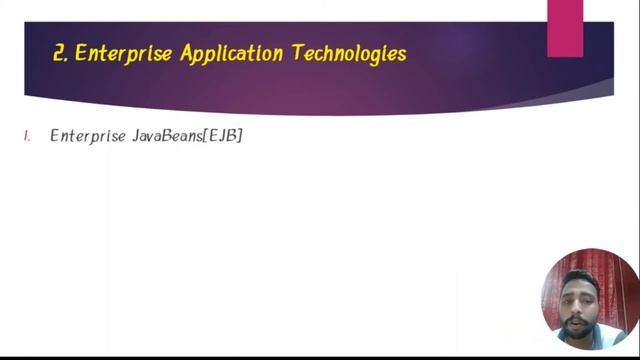 2. Enterprise Application Technologies

1. Enterprise JavaBeans[EJB]